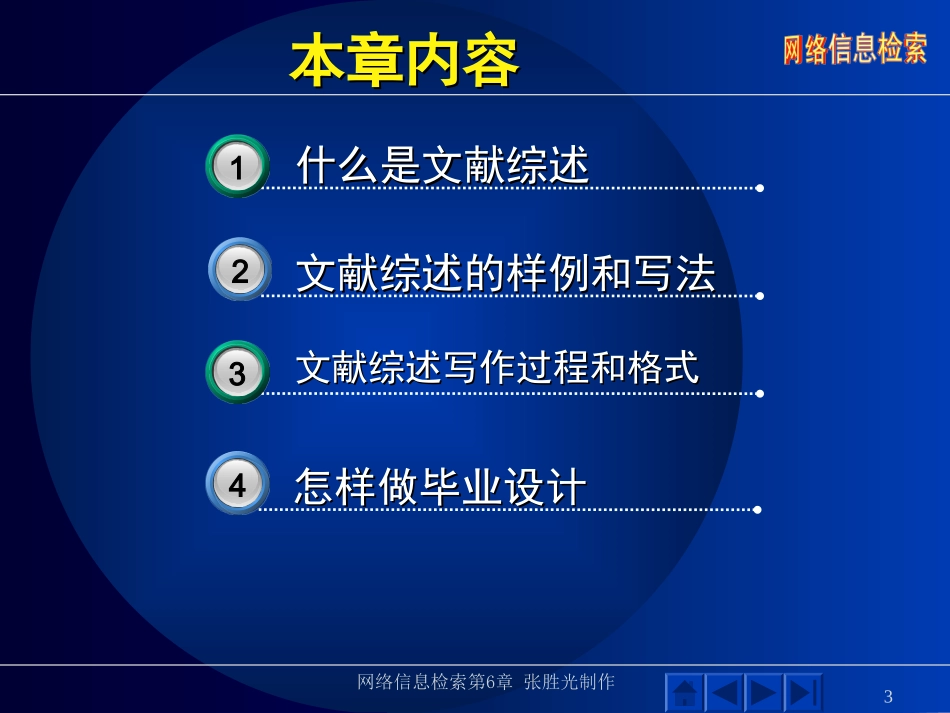 本章内容

网络信息检索

1 什么是文献综述

2 文献综述的样例和写法

3 文献综述写作过程和格式

4 怎样做毕业设计

网络信息检索第6章 张胜光制作

3